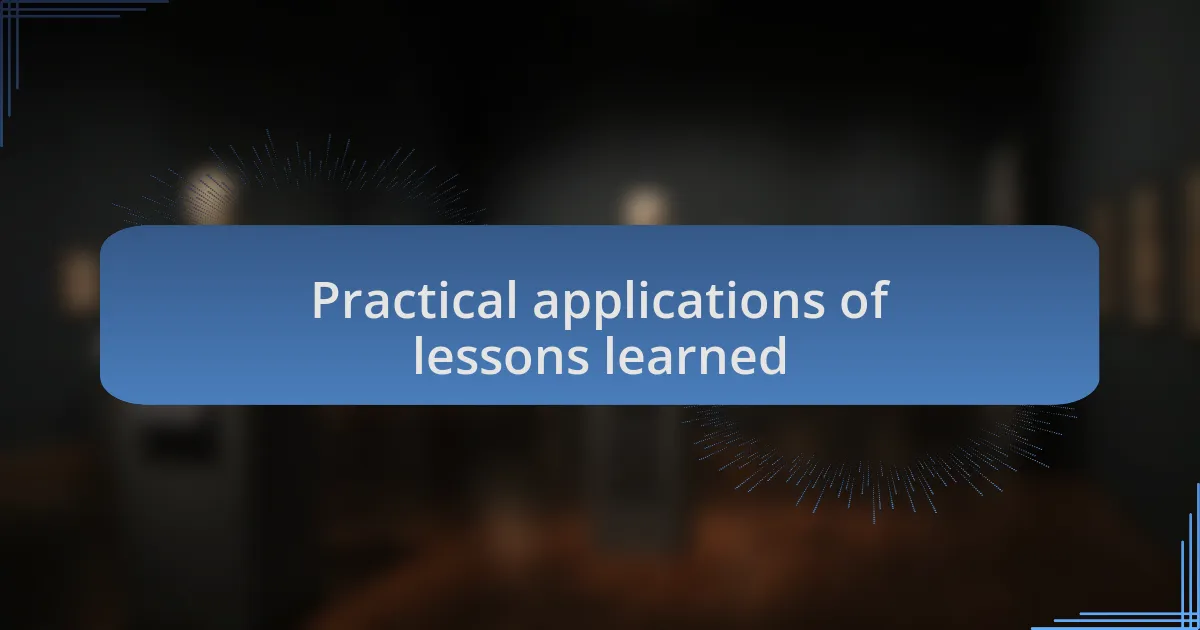 Practical applications of lessons learned